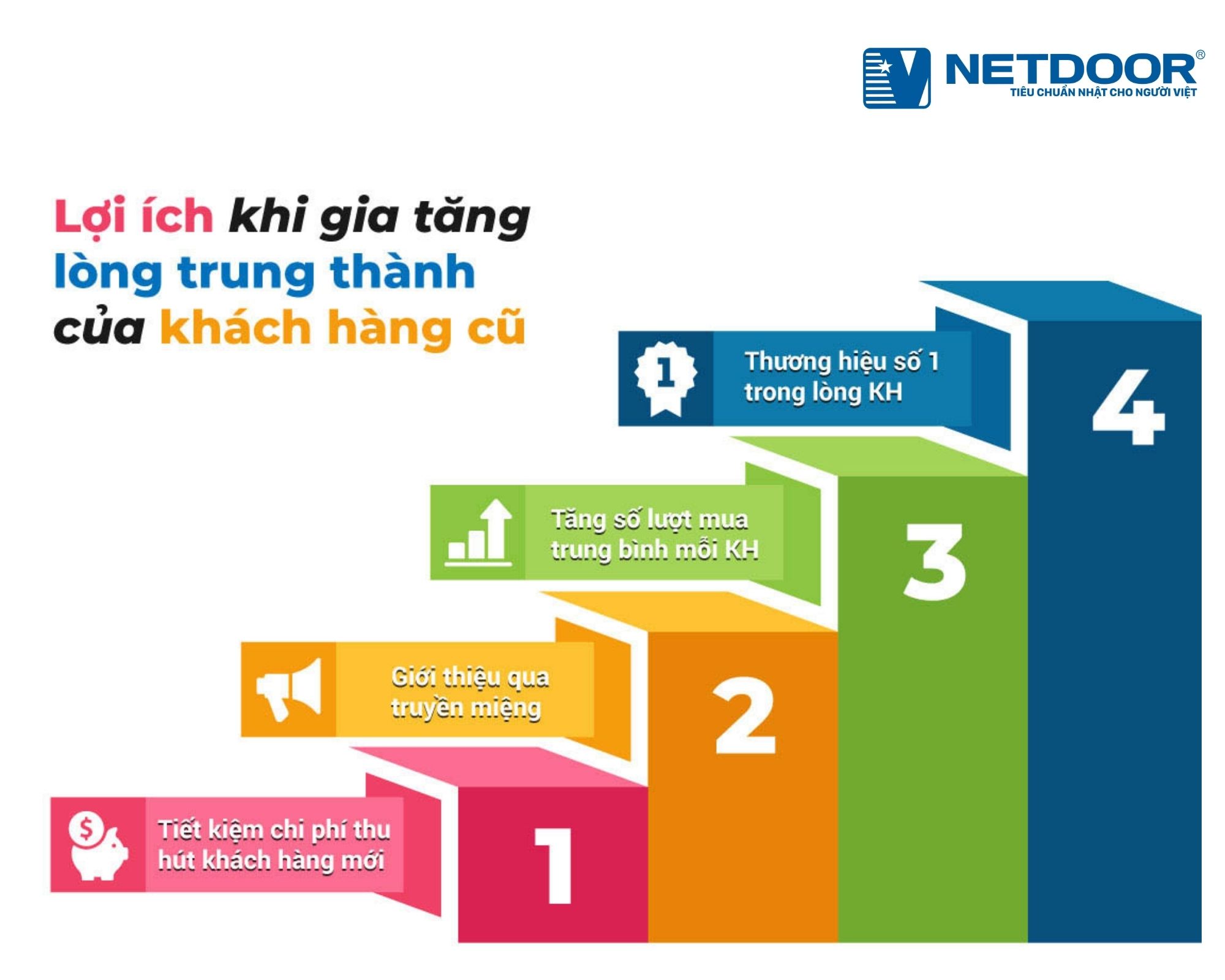 NETDOOR®
TIÊU CHUẨN NHẬT CHO NGƯỜI VIỆT

Lợi ích khi gia tăng lòng trung thành của khách hàng cũ

1
Thương hiệu số 1 trong lòng KH
4

Tăng số lượt mua trung bình mỗi KH
3

Giới thiệu qua truyền miệng
2

$
Tiết kiệm chi phí thu hút khách hàng mới
1